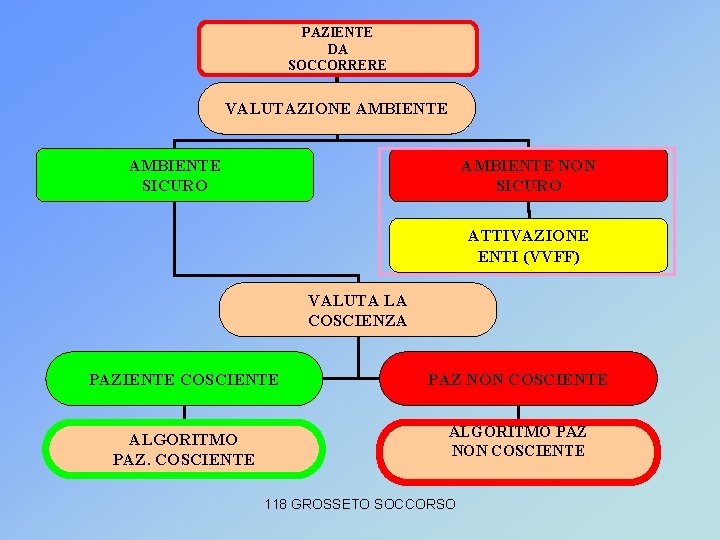 PAZIENTE DA SOCCORRERE

VALUTAZIONE AMBIENTE

AMBIENTE SICURO

AMBIENTE NON SICURO

ATTIVAZIONE ENTI (VVFF)

VALUTA LA COSCIENZA

PAZIENTE COSCIENTE

PAZ NON COSCIENTE

ALGORITMO PAZ. COSCIENTE

ALGORITMO PAZ NON COSCIENTE

118 GROSSETO SOCCORSO